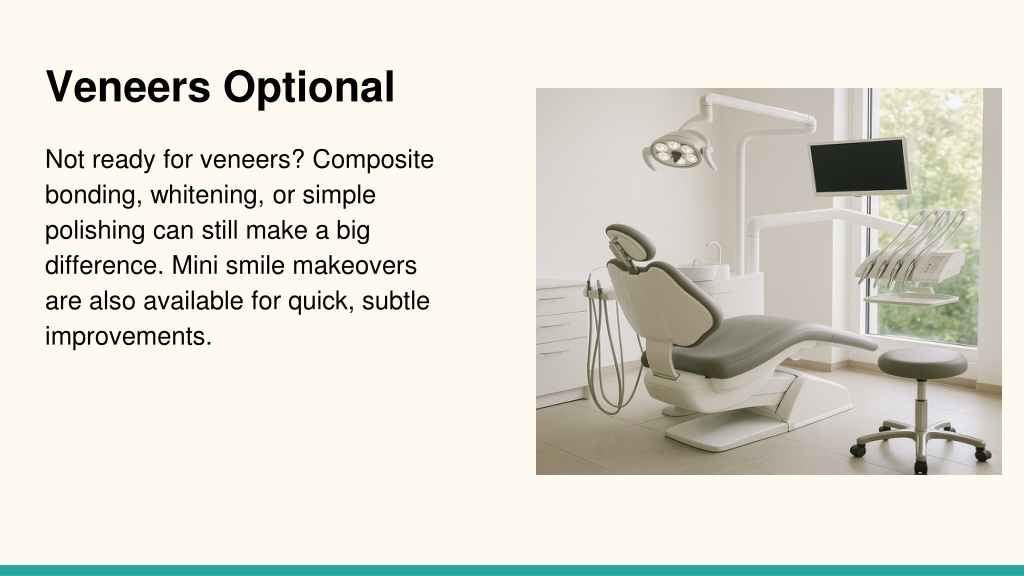 Veneers Optional

Not ready for veneers? Composite bonding, whitening, or simple polishing can still make a big difference. Mini smile makeovers are also available for quick, subtle improvements.